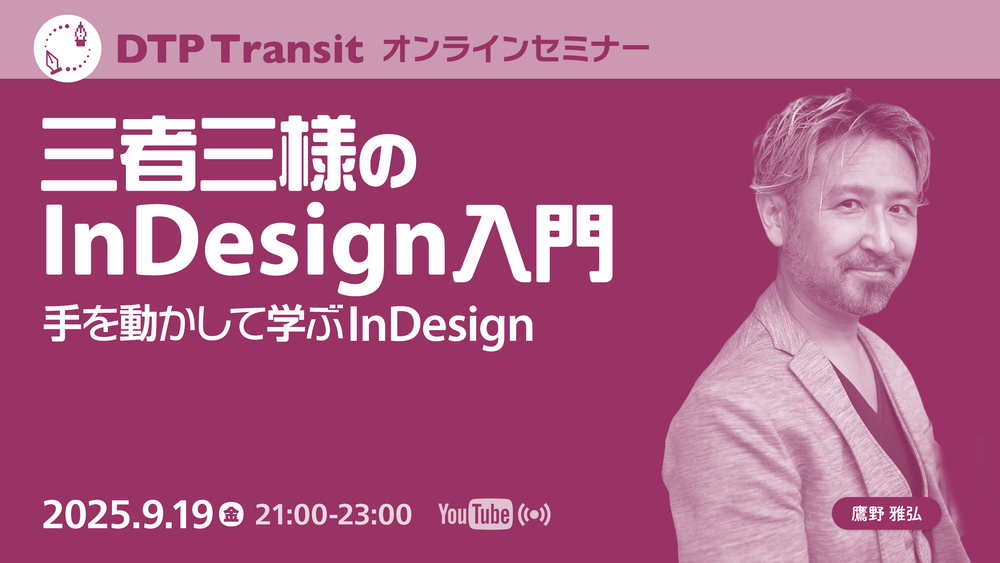 DTP Transit オンラインセミナー

三者三様の
InDesign入門

手を動かして学ぶInDesign

2025.9.19 金 21:00-23:00 YouTube

鷹野 雅弘